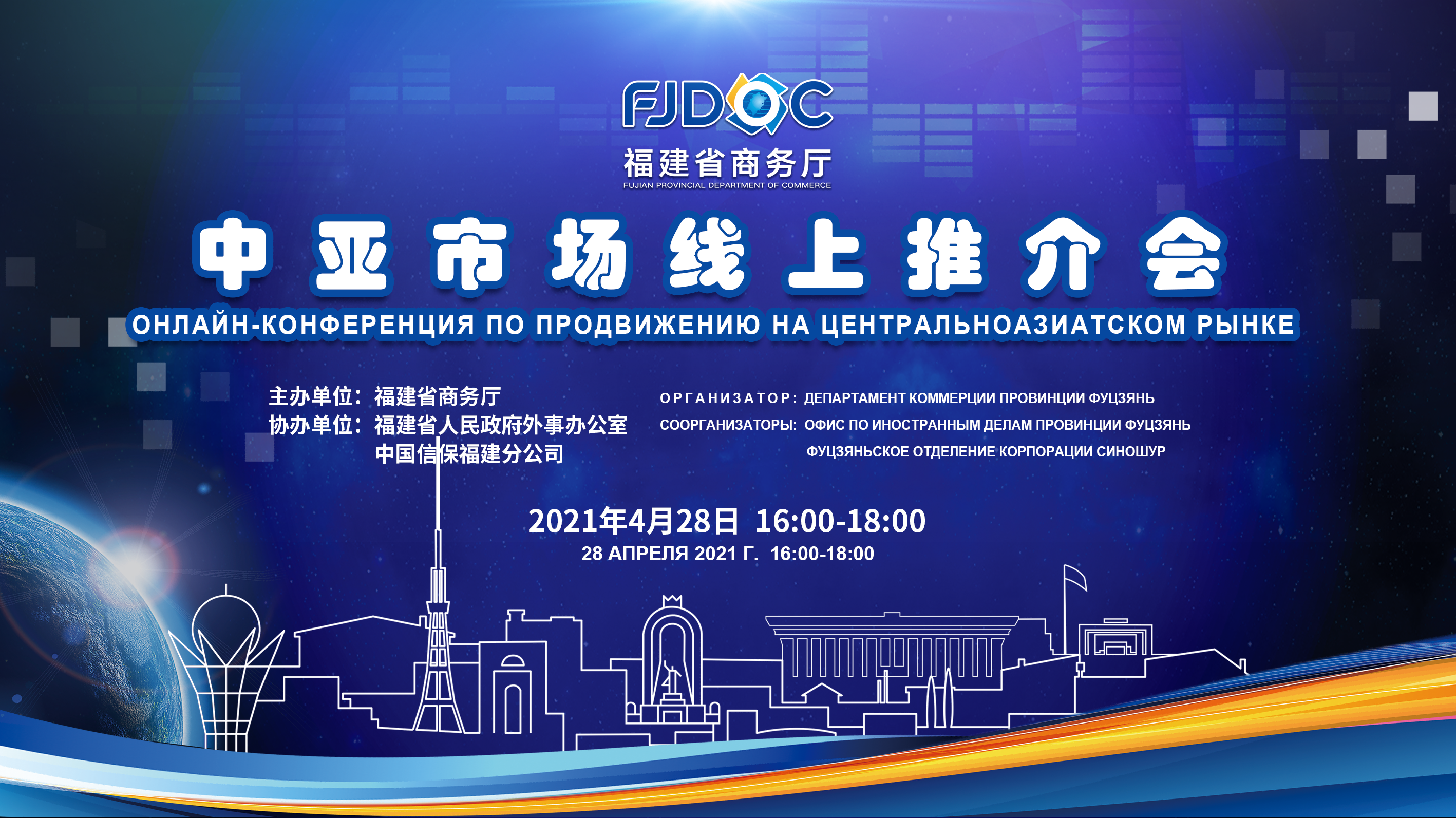 FJDOC
福建省商务厅
FUJIAN PROVINCIAL DEPARTMENT OF COMMERCE

中亚市场线上推介会
ОНЛАЙН-КОНФЕРЕНЦИЯ ПО ПРОДВИЖЕНИЮ НА ЦЕНТРАЛЬНОАЗИАТСКОМ РЫНКЕ

主办单位：福建省商务厅
协办单位：福建省人民政府外事办公室
中国信保福建分公司

ОРГАНИЗАТОР: ДЕПАРТАМЕНТ КОММЕРЦИИ ПРОВИНЦИИ ФУЦЗЯНЬ
СООРГАНИЗАТОРЫ: ОФИС ПО ИНОСТРАННЫМ ДЕЛАМ ПРОВИНЦИИ ФУЦЗЯНЬ
ФУЦЗЯНЬСКОЕ ОТДЕЛЕНИЕ КОРПОРАЦИИ СИНОШУР

2021年4月28日 16:00-18:00
28 АПРЕЛЯ 2021 Г. 16:00-18:00